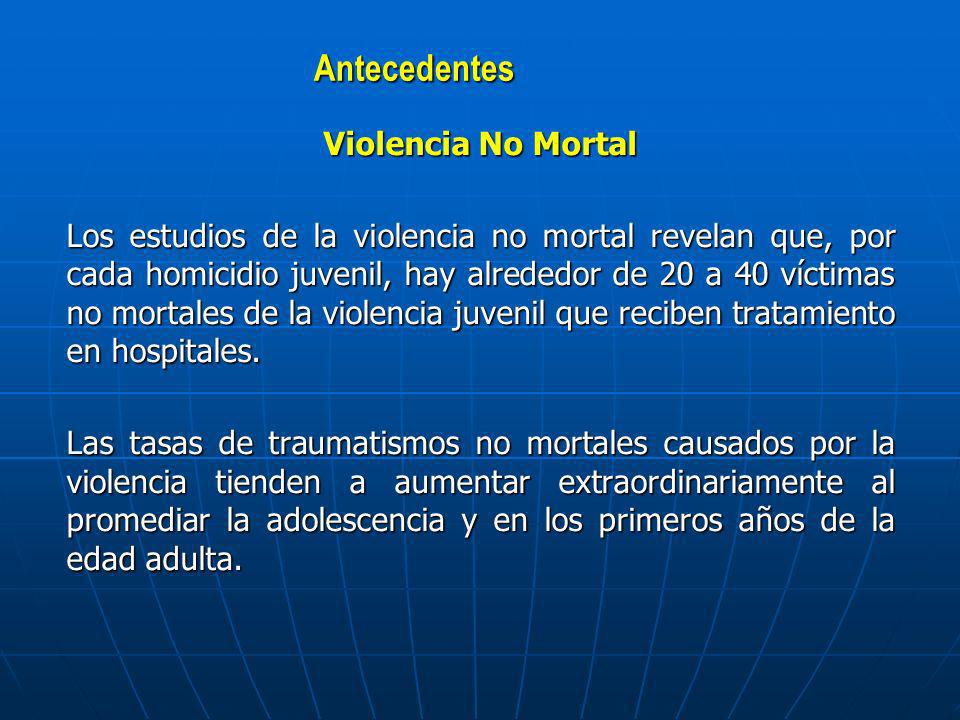 Antecedentes

Violencia No Mortal

Los estudios de la violencia no mortal revelan que, por cada homicidio juvenil, hay alrededor de 20 a 40 víctimas no mortales de la violencia juvenil que reciben tratamiento en hospitales.

Las tasas de traumatismos no mortales causados por la violencia tienden a aumentar extraordinariamente al promediar la adolescencia y en los primeros años de la edad adulta.